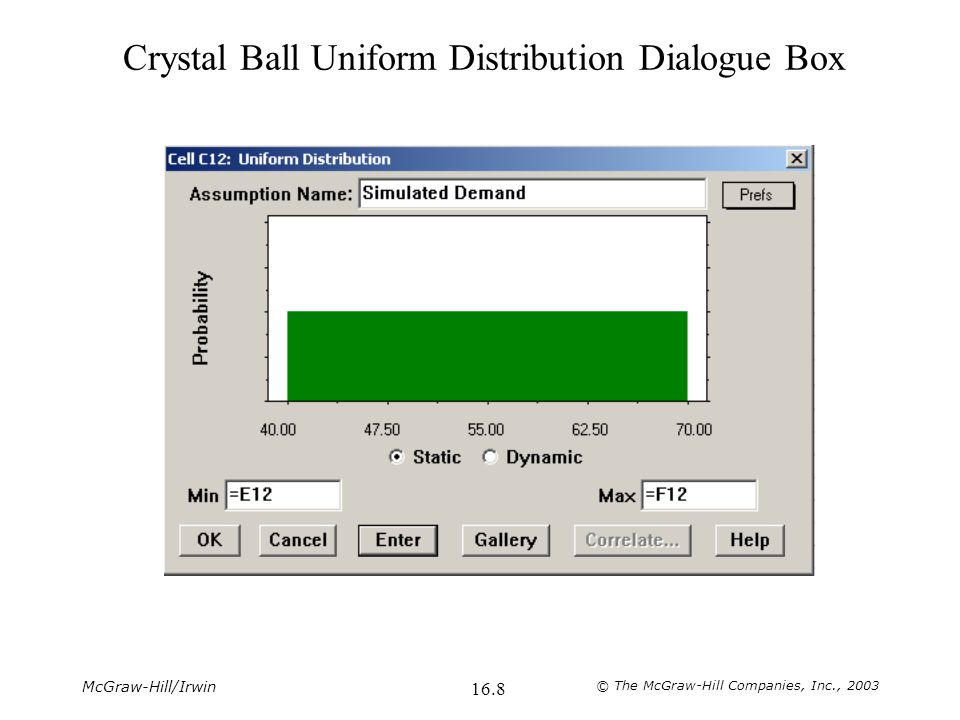 Crystal Ball Uniform Distribution Dialogue Box

Cell C12: Uniform Distribution

Assumption Name: Simulated Demand

Prefs

Probability

40.00 47.50 55.00 62.50 70.00

Static Dynamic

Min =E12

Max =F12

OK Cancel Enter Gallery Correlate... Help

McGraw-Hill/Irwin

16.8

© The McGraw-Hill Companies, Inc., 2003